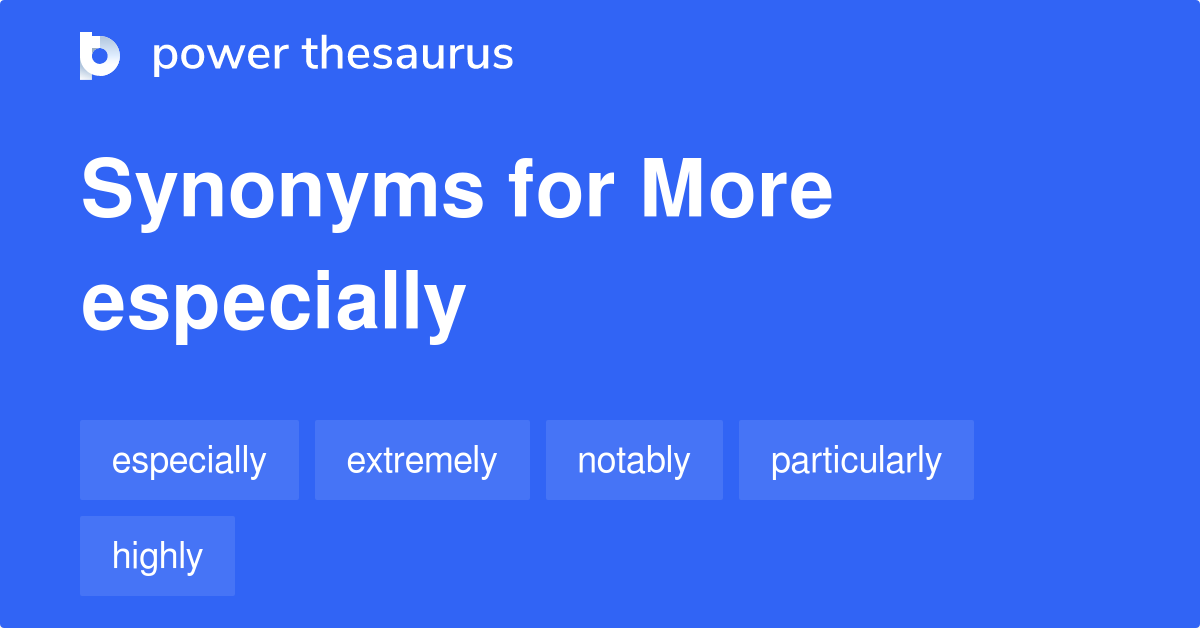 power thesaurus

Synonyms for More especially

especially
extremely
notably
particularly
highly